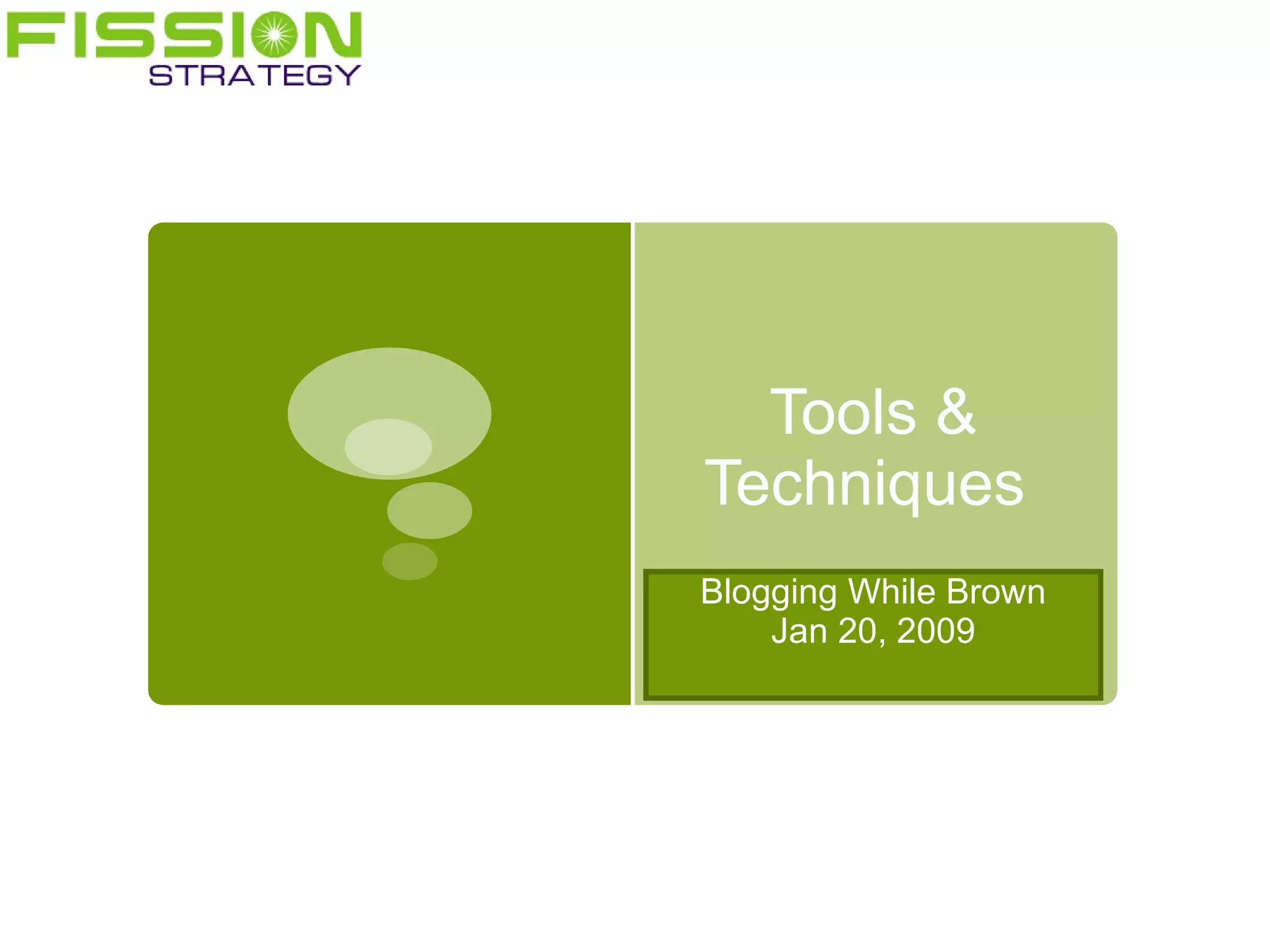 FISSION
STRATEGY

Tools & Techniques

Blogging While Brown
Jan 20, 2009